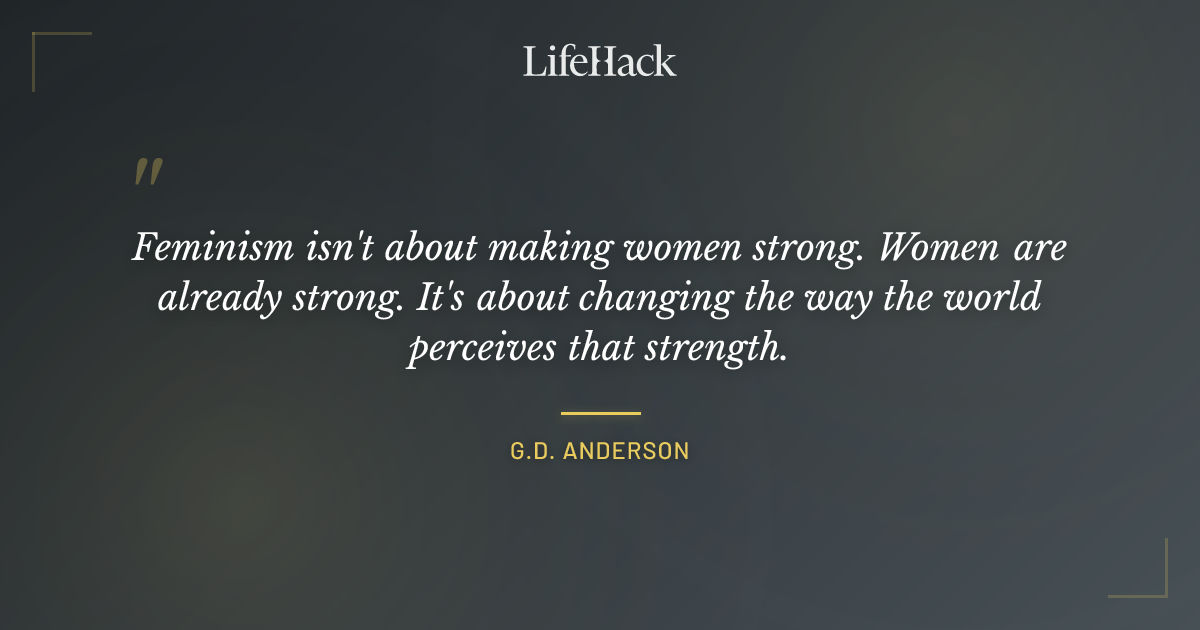 LifeHack

"

Feminism isn't about making women strong. Women are already strong. It's about changing the way the world perceives that strength.

G.D. ANDERSON